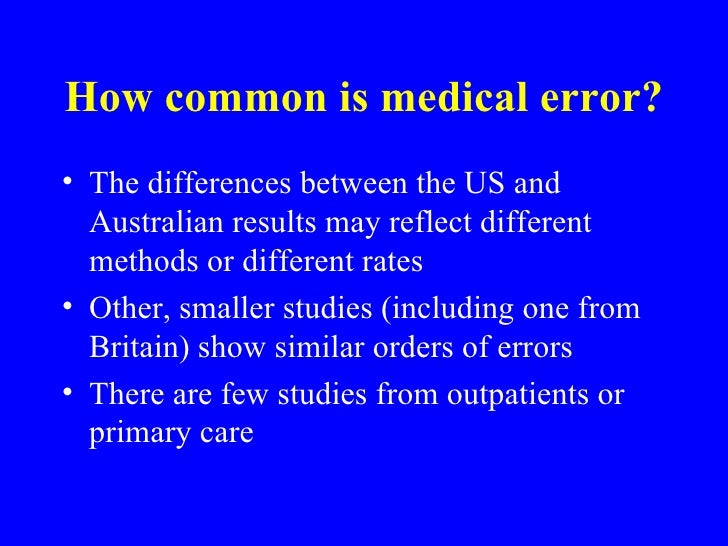 How common is medical error?

• The differences between the US and Australian results may reflect different methods or different rates

• Other, smaller studies (including one from Britain) show similar orders of errors

• There are few studies from outpatients or primary care